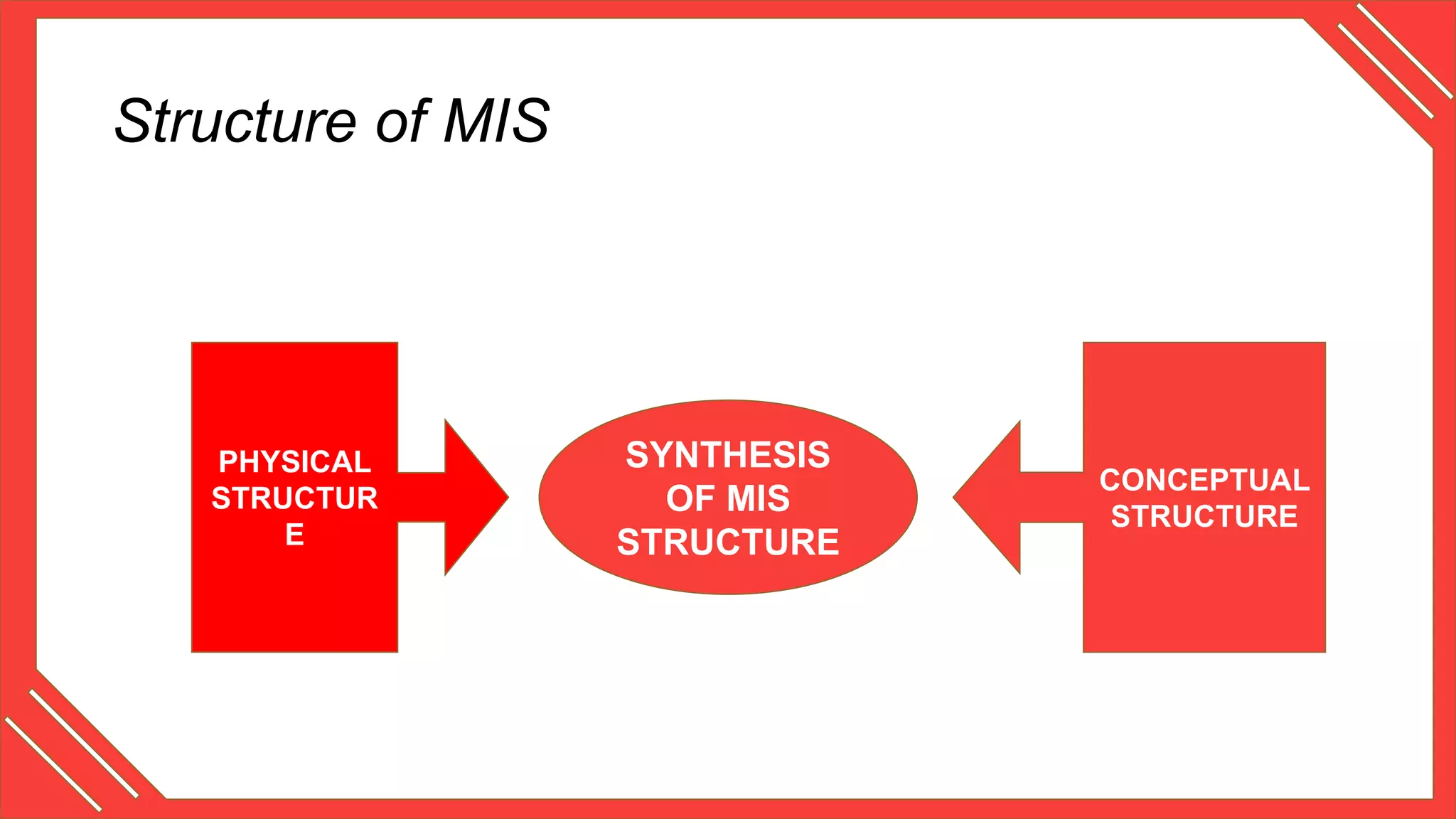 Structure of MIS

PHYSICAL STRUCTURE

SYNTHESIS OF MIS STRUCTURE

CONCEPTUAL STRUCTURE